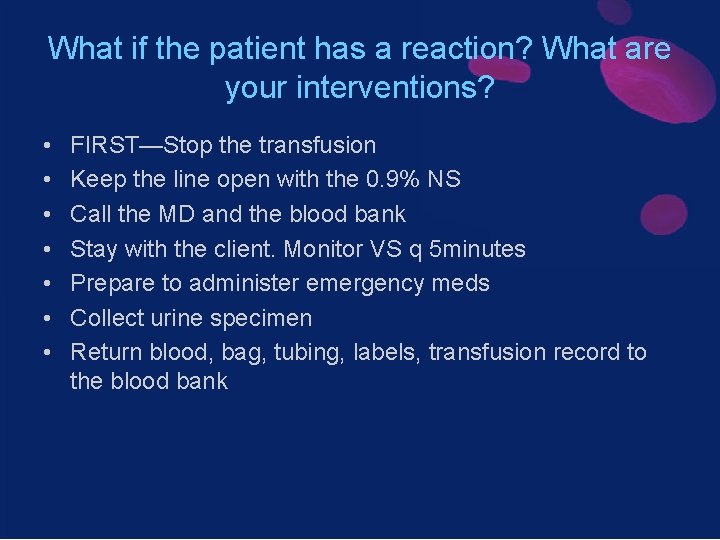 What if the patient has a reaction? What are your interventions?

• FIRST—Stop the transfusion
• Keep the line open with the 0.9% NS
• Call the MD and the blood bank
• Stay with the client. Monitor VS q 5minutes
• Prepare to administer emergency meds
• Collect urine specimen
• Return blood, bag, tubing, labels, transfusion record to the blood bank